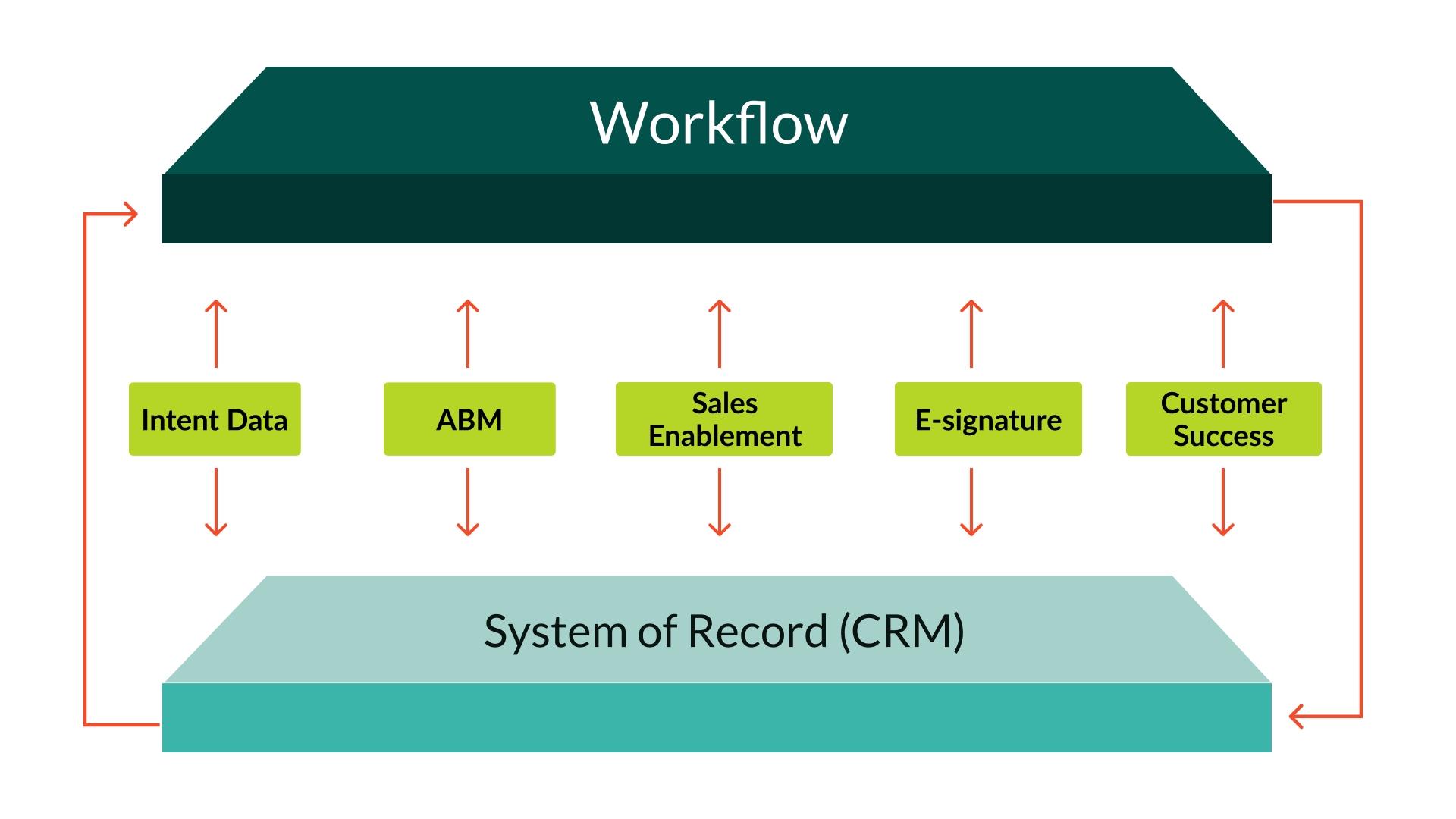 Workflow

Intent Data

ABM

Sales Enablement

E-signature

Customer Success

System of Record (CRM)